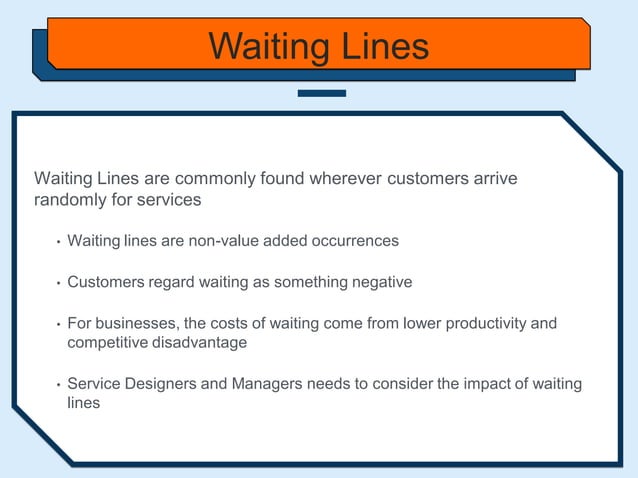 Waiting Lines

Waiting Lines are commonly found wherever customers arrive randomly for services

• Waiting lines are non-value added occurrences

• Customers regard waiting as something negative

• For businesses, the costs of waiting come from lower productivity and competitive disadvantage

• Service Designers and Managers needs to consider the impact of waiting lines